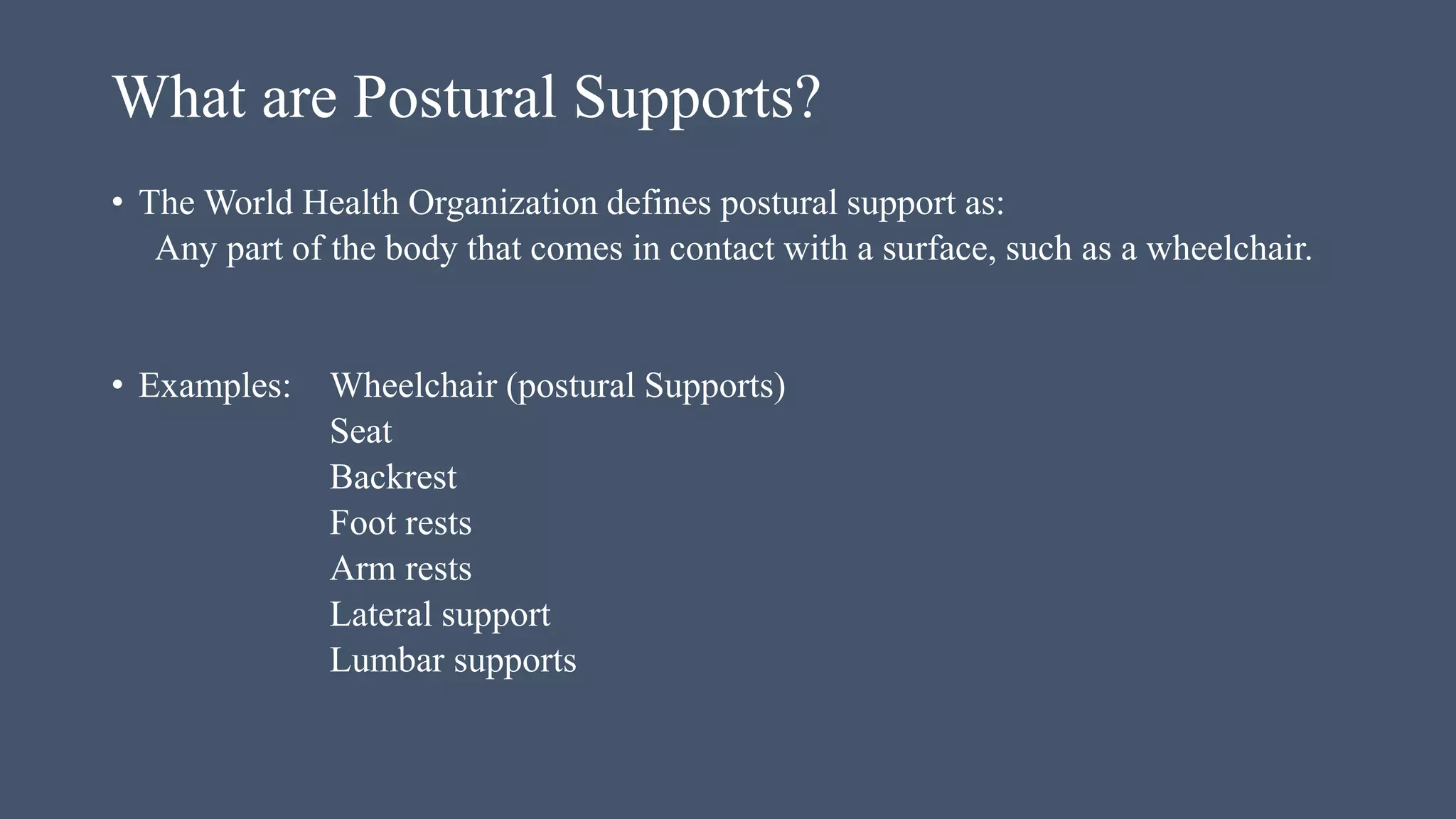 What are Postural Supports?

• The World Health Organization defines postural support as:
Any part of the body that comes in contact with a surface, such as a wheelchair.

• Examples: Wheelchair (postural Supports)
Seat
Backrest
Foot rests
Arm rests
Lateral support
Lumbar supports